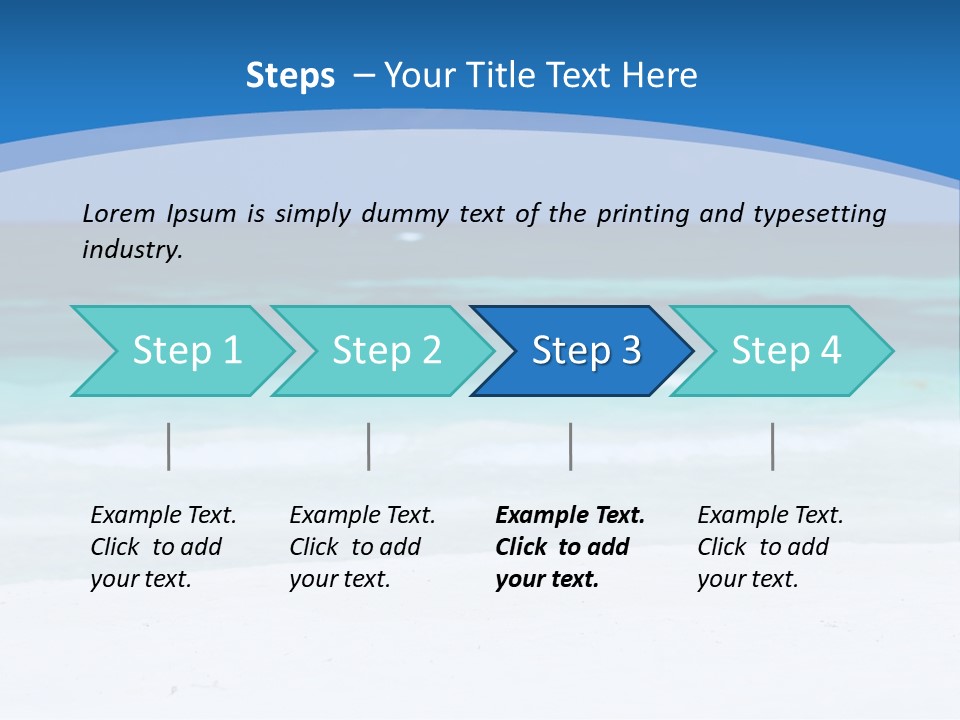 Steps – Your Title Text Here

Lorem Ipsum is simply dummy text of the printing and typesetting industry.

Step 1

Step 2

Step 3

Step 4

Example Text. Click to add your text.

Example Text. Click to add your text.

Example Text. Click to add your text.

Example Text. Click to add your text.